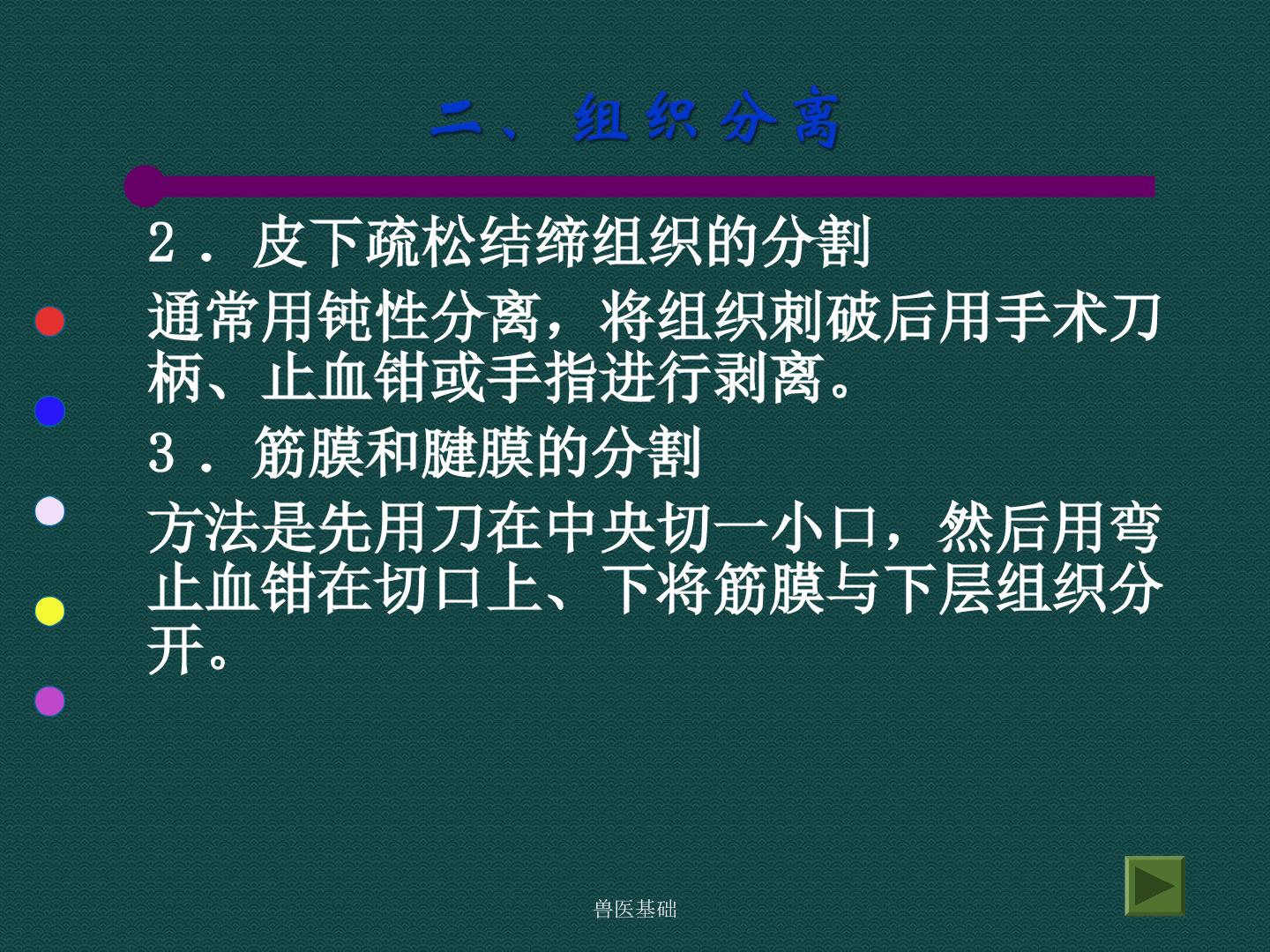 二、组织分离

2．皮下疏松结缔组织的分割

通常用钝性分离，将组织刺破后用手术刀柄、止血钳或手指进行剥离。

3．筋膜和腱膜的分割

方法是先用刀在中央切一小口，然后用弯止血钳在切口上、下将筋膜与下层组织分开。

兽医基础